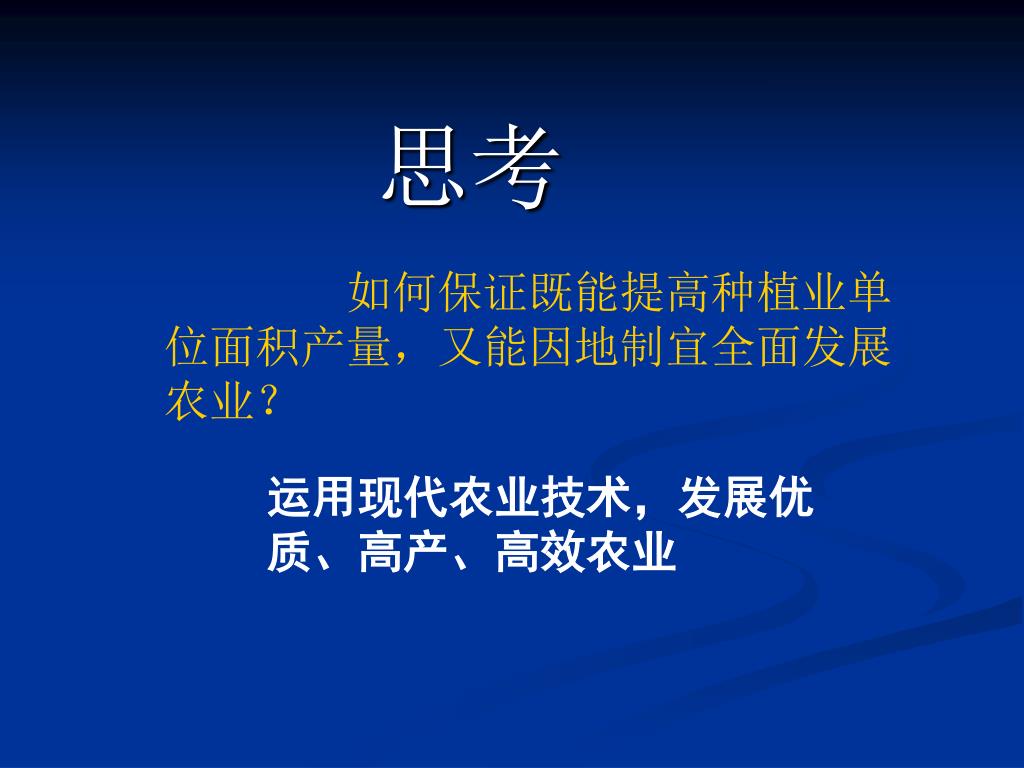 思考

如何保证既能提高种植业单位面积产量，又能因地制宜全面发展农业？

运用现代农业技术，发展优质、高产、高效农业